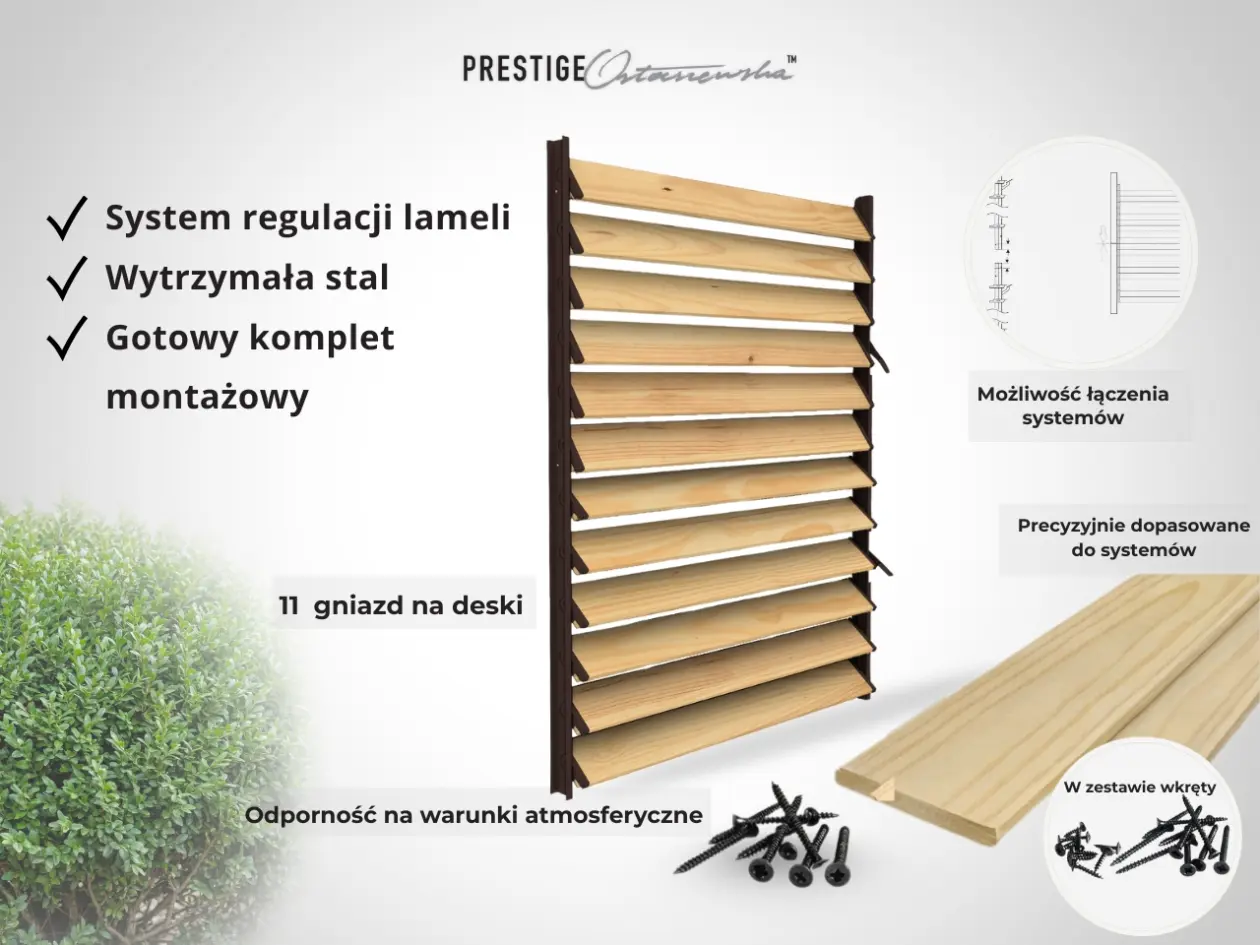 PRESTIGE Ostaszewska™

✓ System regulacji lameli
✓ Wytrzymała stal
✓ Gotowy komplet montażowy

Możliwość łączenia systemów

Precyzyjnie dopasowane do systemów

11 gniazd na deski

Odporność na warunki atmosferyczne

W zestawie wkręty